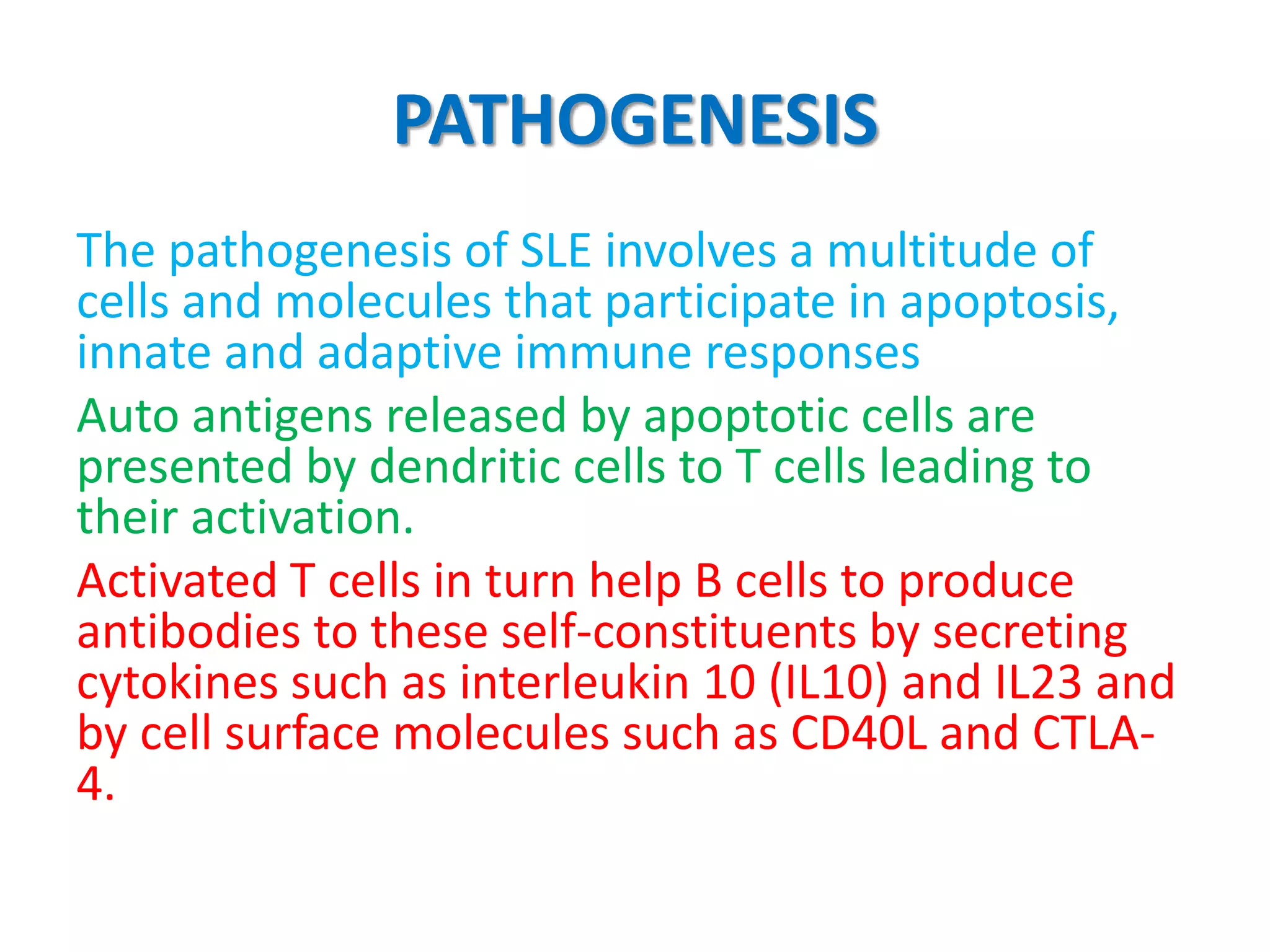 PATHOGENESIS

The pathogenesis of SLE involves a multitude of cells and molecules that participate in apoptosis, innate and adaptive immune responses

Auto antigens released by apoptotic cells are presented by dendritic cells to T cells leading to their activation.

Activated T cells in turn help B cells to produce antibodies to these self-constituents by secreting cytokines such as interleukin 10 (IL10) and IL23 and by cell surface molecules such as CD40L and CTLA-4.